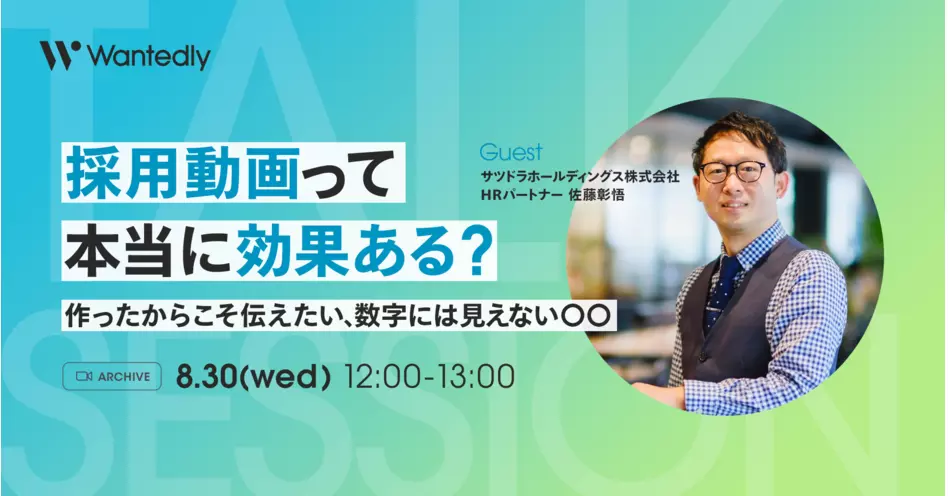 Wantedly

TALK SESSION

採用動画って
本当に効果ある?

作ったからこそ伝えたい、数字には見えない〇〇

ARCHIVE 8.30(wed) 12:00-13:00

Guest
サツドラホールディングス株式会社
HRパートナー 佐藤彰悟